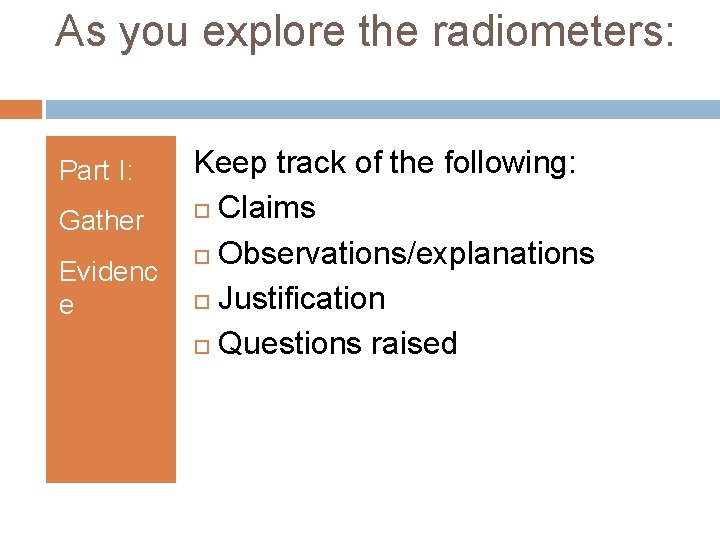 As you explore the radiometers:

Part I:

Gather

Evidence

Keep track of the following:
Claims
Observations/explanations
Justification
Questions raised